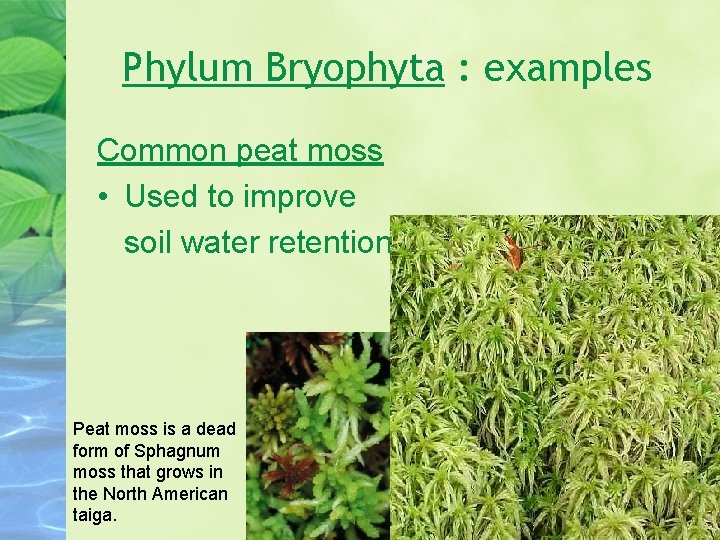 Phylum Bryophyta : examples

Common peat moss

• Used to improve soil water retention

Peat moss is a dead form of Sphagnum moss that grows in the North American taiga.